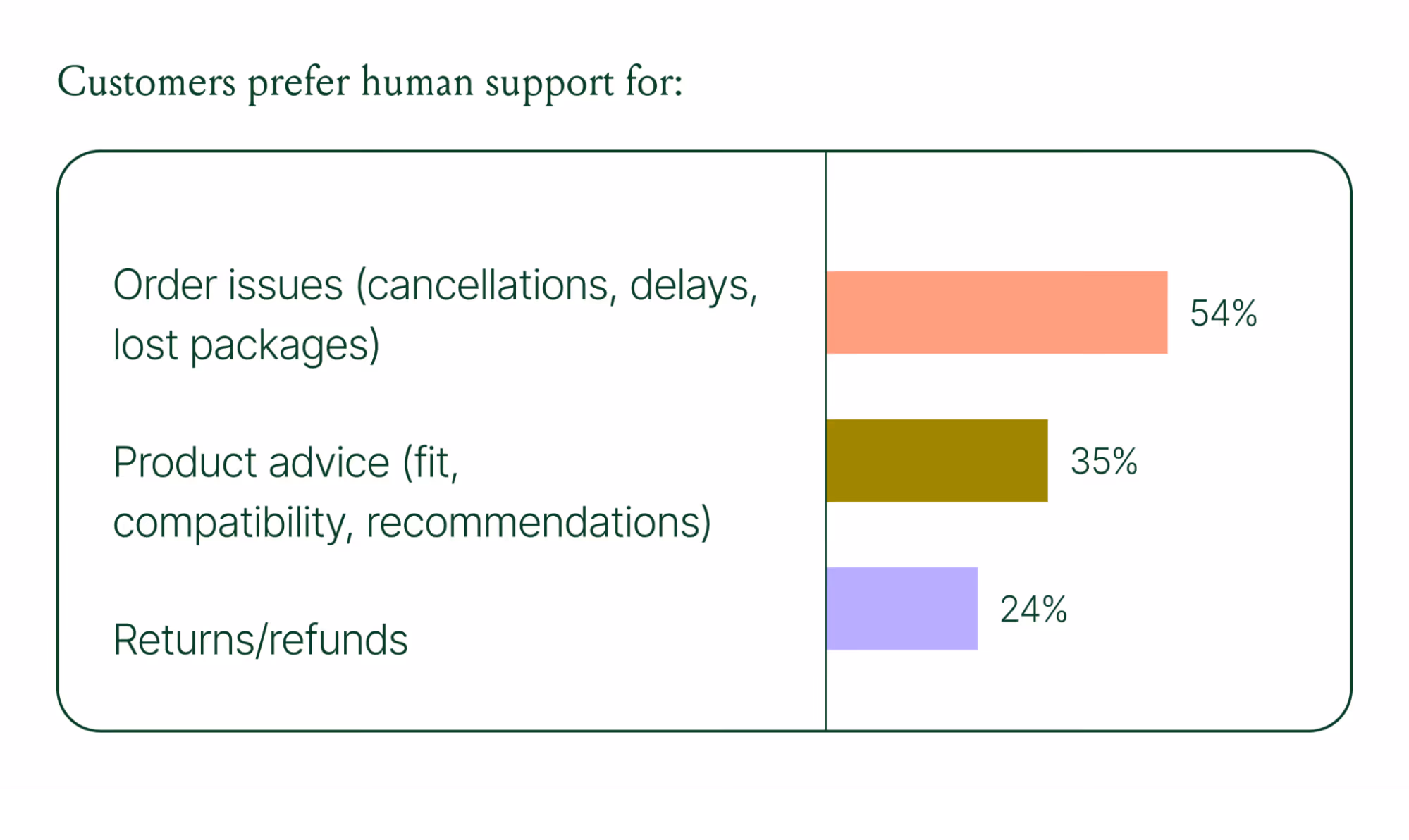 Customers prefer human support for:

Order issues (cancellations, delays, lost packages)

54%

Product advice (fit, compatibility, recommendations)

35%

Returns/refunds

24%